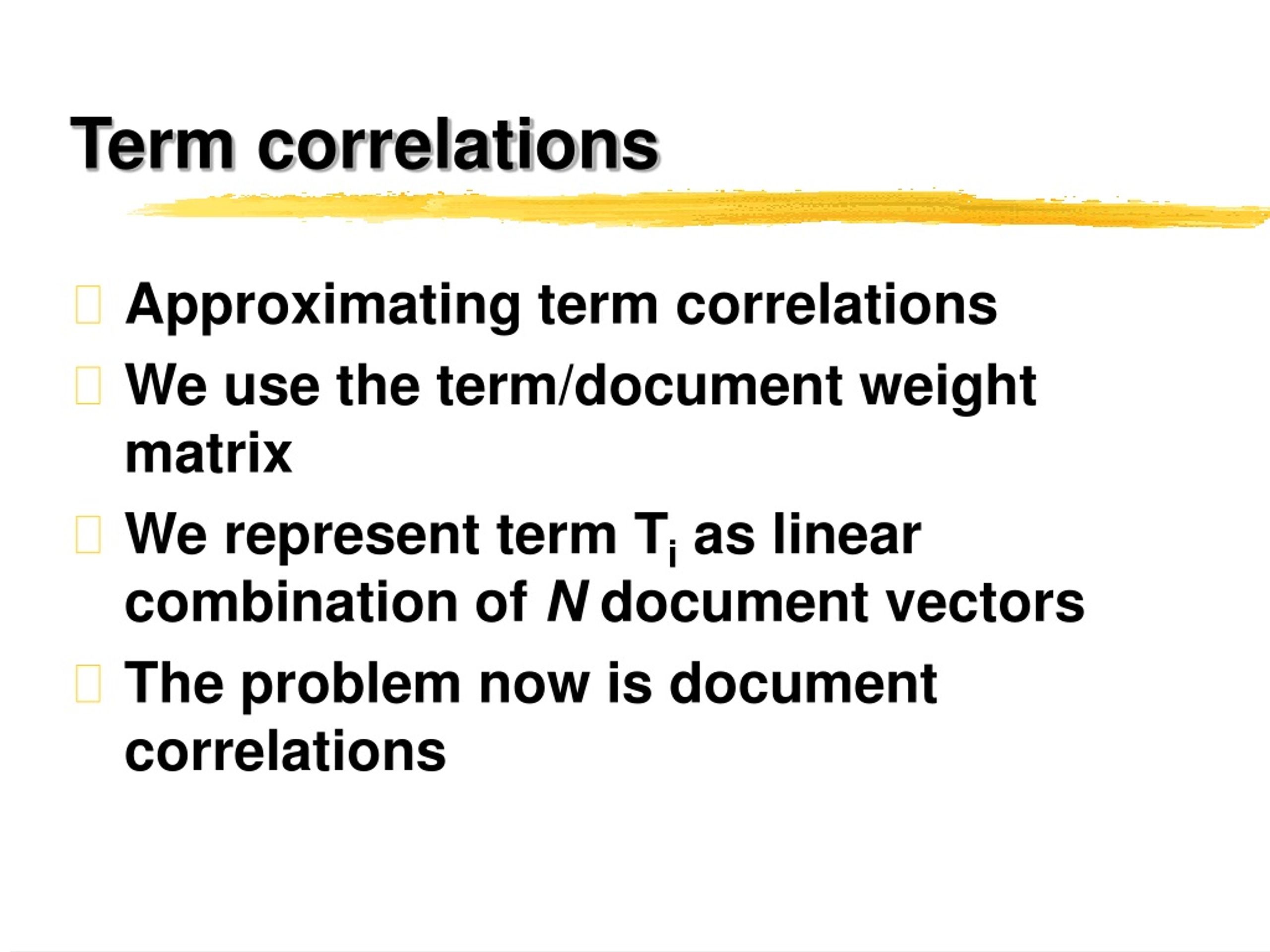 Term correlations

Approximating term correlations

We use the term/document weight matrix

We represent term $T_i$ as linear combination of $N$ document vectors

The problem now is document correlations